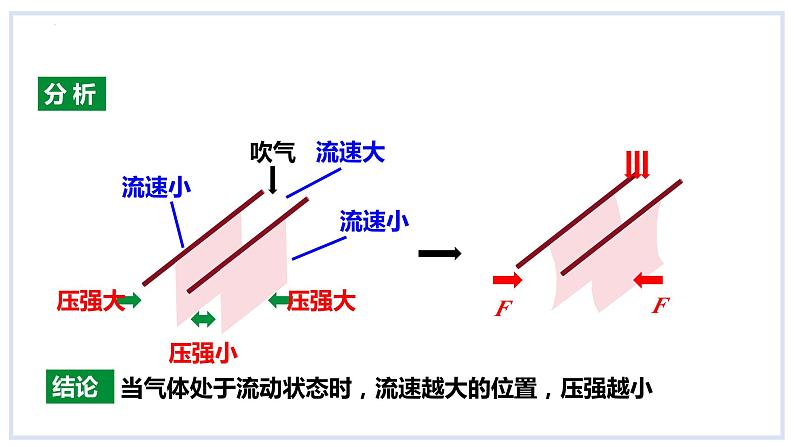 分析

吹气
流速大
流速小
流速小
压强大
压强大
压强小

$F$
$F$

结论 当气体处于流动状态时，流速越大的位置，压强越小